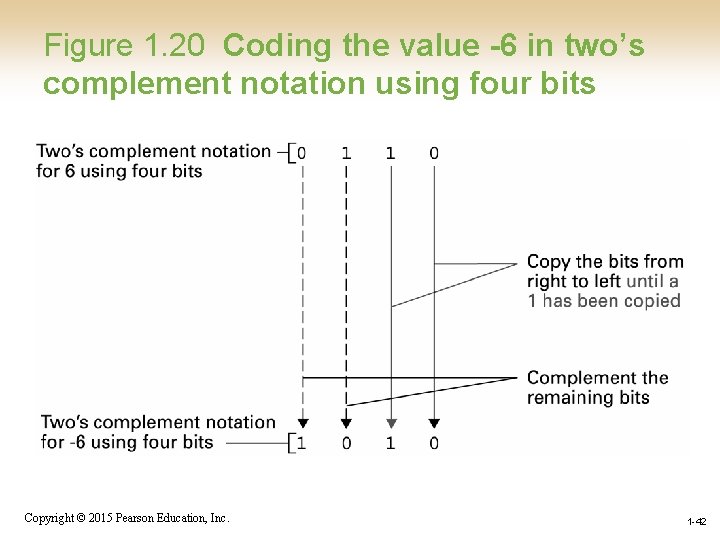 Figure 1.20 Coding the value -6 in two's complement notation using four bits

Two's complement notation for 6 using four bits
0 1 1 0

Copy the bits from right to left until a 1 has been copied

Complement the remaining bits

Two's complement notation for -6 using four bits
1 0 1 0

Copyright © 2015 Pearson Education, Inc.

1-42